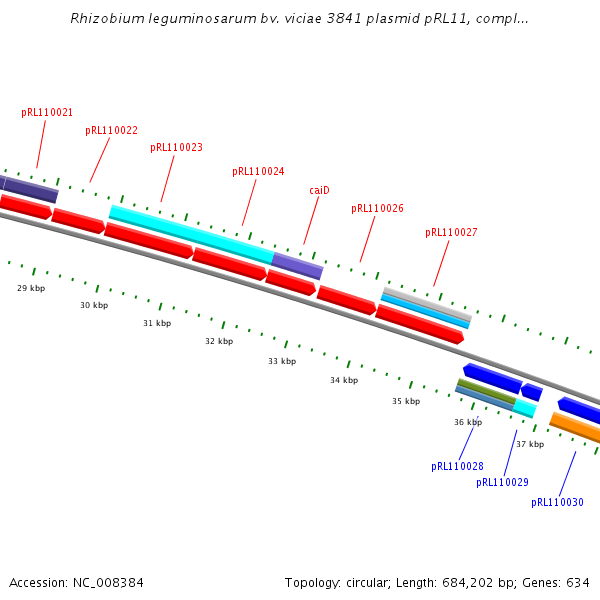 Rhizobium leguminosarum bv. viciae 3841 plasmid pRL11, compl...

pRL110021
pRL110022
pRL110023
pRL110024
caiD
pRL110026
pRL110027

29 kbp
30 kbp
31 kbp
32 kbp
33 kbp
34 kbp
35 kbp
36 kbp
37 kbp

pRL110028
pRL110029
pRL110030

Accession: NC_008384

Topology: circular; Length: 684,202 bp; Genes: 634